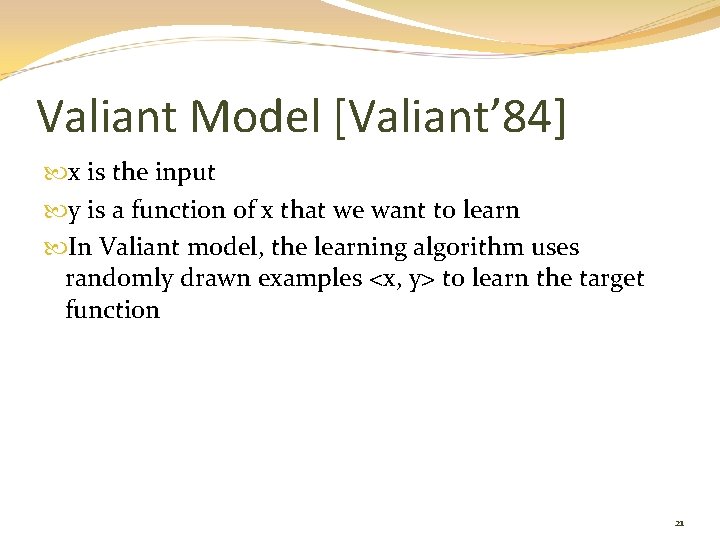 Valiant Model [Valiant’84]

x is the input

y is a function of x that we want to learn

In Valiant model, the learning algorithm uses randomly drawn examples <x, y> to learn the target function

21